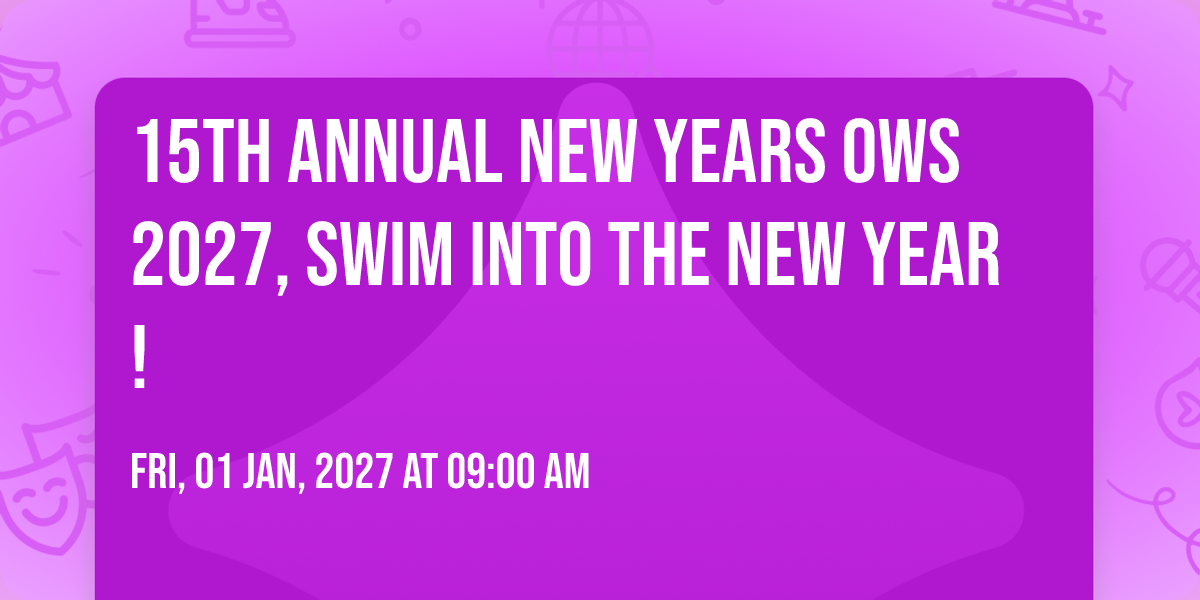 15TH ANNUAL NEW YEARS OWS 2027, SWIM INTO THE NEW YEAR !

FRI, 01 JAN, 2027 AT 09:00 AM